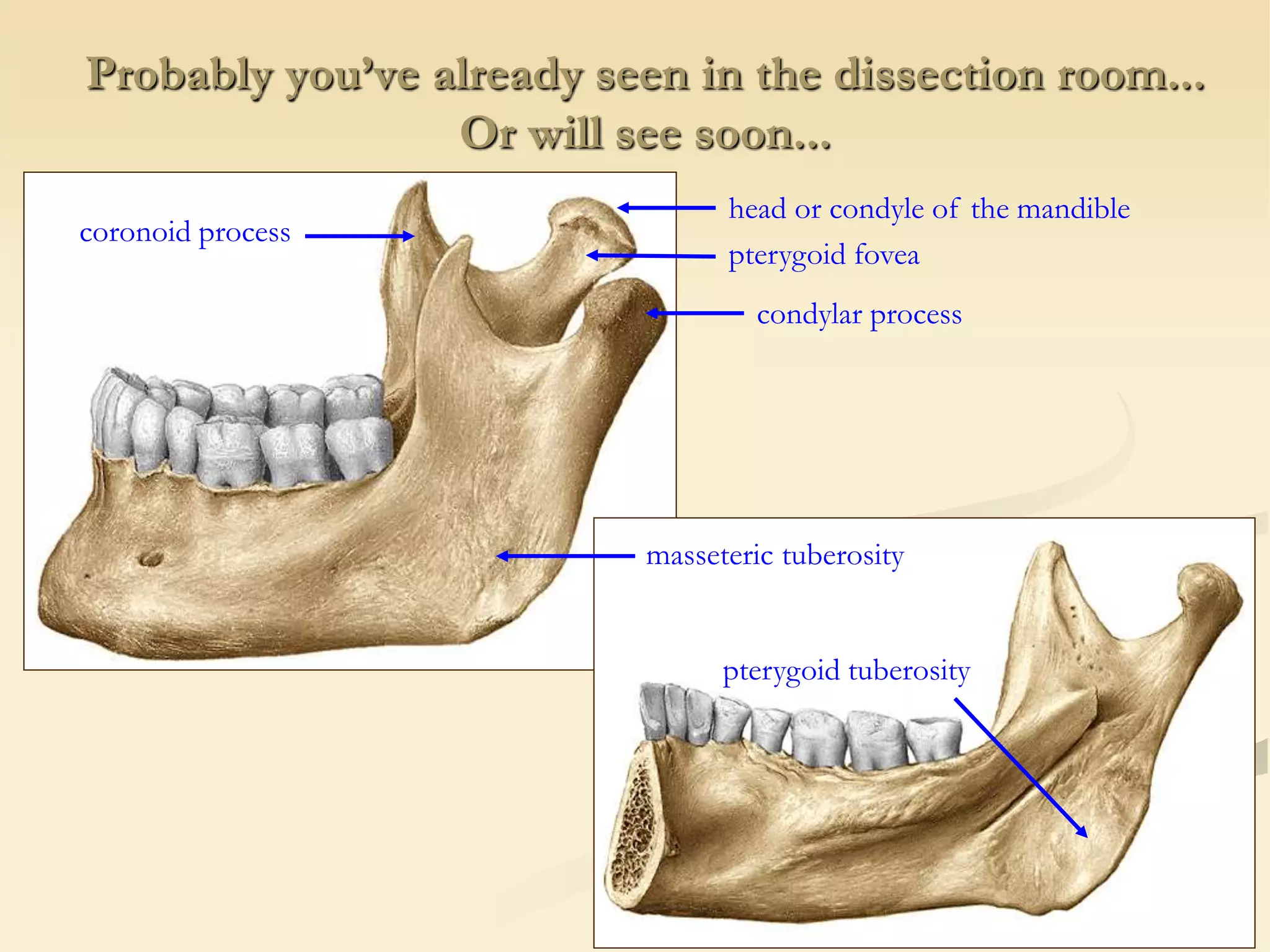 Probably you've already seen in the dissection room...
Or will see soon...

coronoid process

head or condyle of the mandible

pterygoid fovea

condylar process

masseteric tuberosity

pterygoid tuberosity